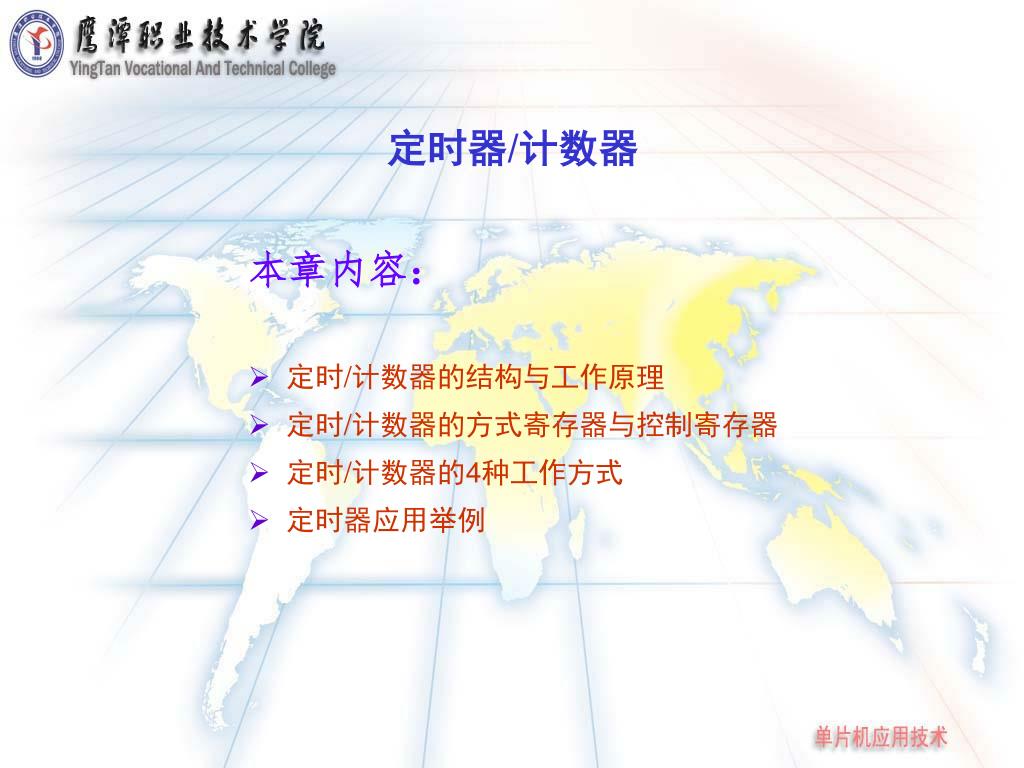 鹰潭职业技术学院
YingTan Vocational And Technical College

定时器/计数器

本章内容：

➢ 定时/计数器的结构与工作原理
➢ 定时/计数器的方式寄存器与控制寄存器
➢ 定时/计数器的4种工作方式
➢ 定时器应用举例

单片机应用技术